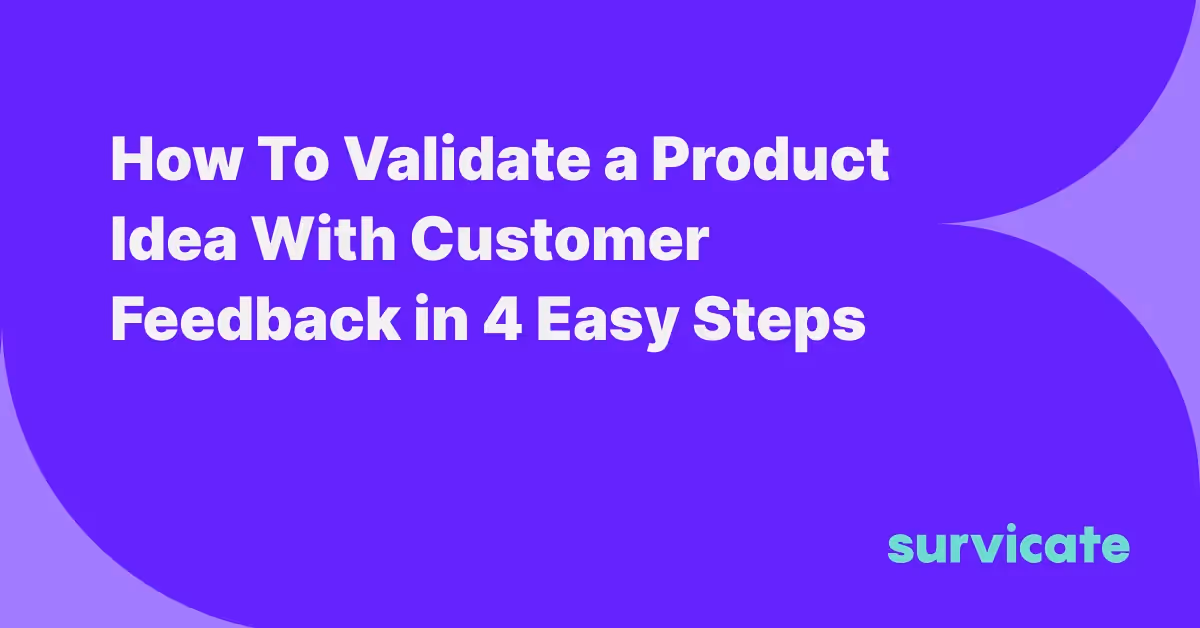 How To Validate a Product Idea With Customer Feedback in 4 Easy Steps

survicate